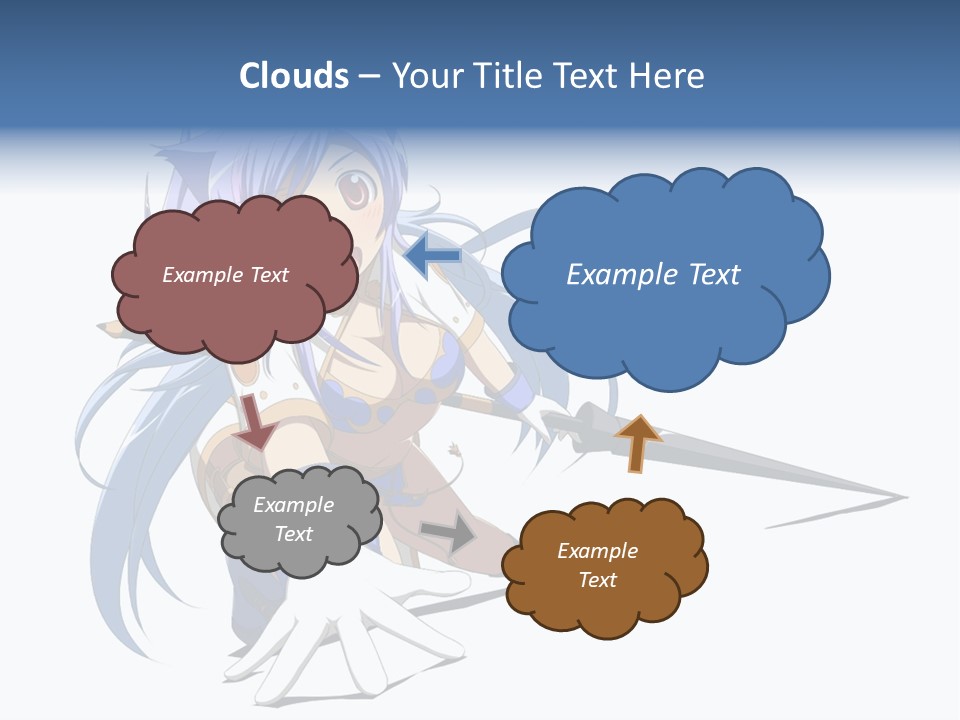 Clouds – Your Title Text Here

Example Text

Example Text

Example Text

Example Text